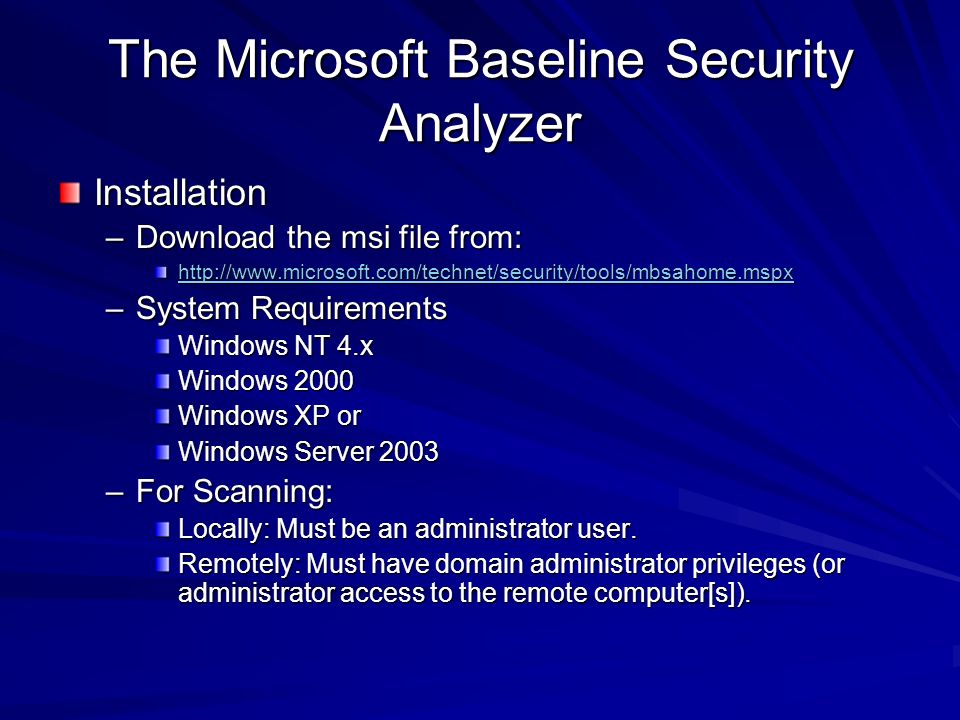 The Microsoft Baseline Security Analyzer

Installation
– Download the msi file from:
http://www.microsoft.com/technet/security/tools/mbsahome.mspx
– System Requirements
Windows NT 4.x
Windows 2000
Windows XP or
Windows Server 2003
– For Scanning:
Locally: Must be an administrator user.
Remotely: Must have domain administrator privileges (or administrator access to the remote computer[s]).